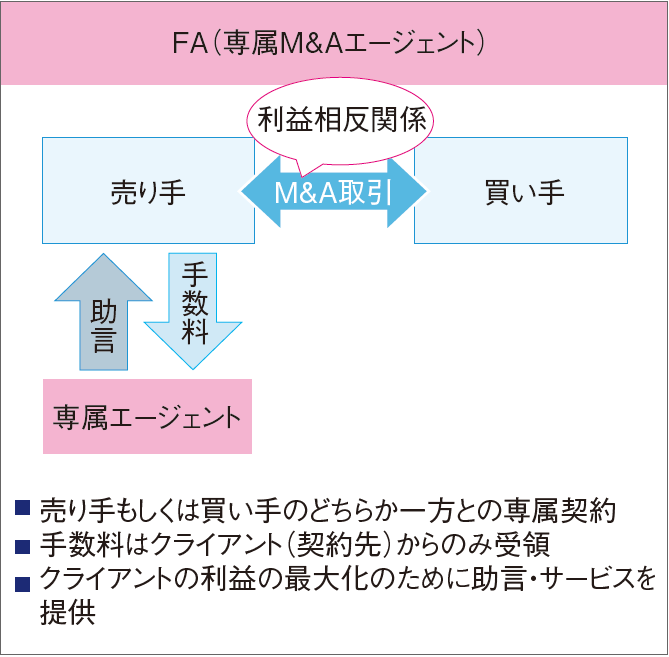 FA（専属M&Aエージェント）

利益相反関係

売り手

M&A取引

買い手

助言

手数料

専属エージェント

■ 売り手もしくは買い手のどちらか一方との専属契約
■ 手数料はクライアント（契約先）からのみ受領
■ クライアントの利益の最大化のために助言・サービスを提供